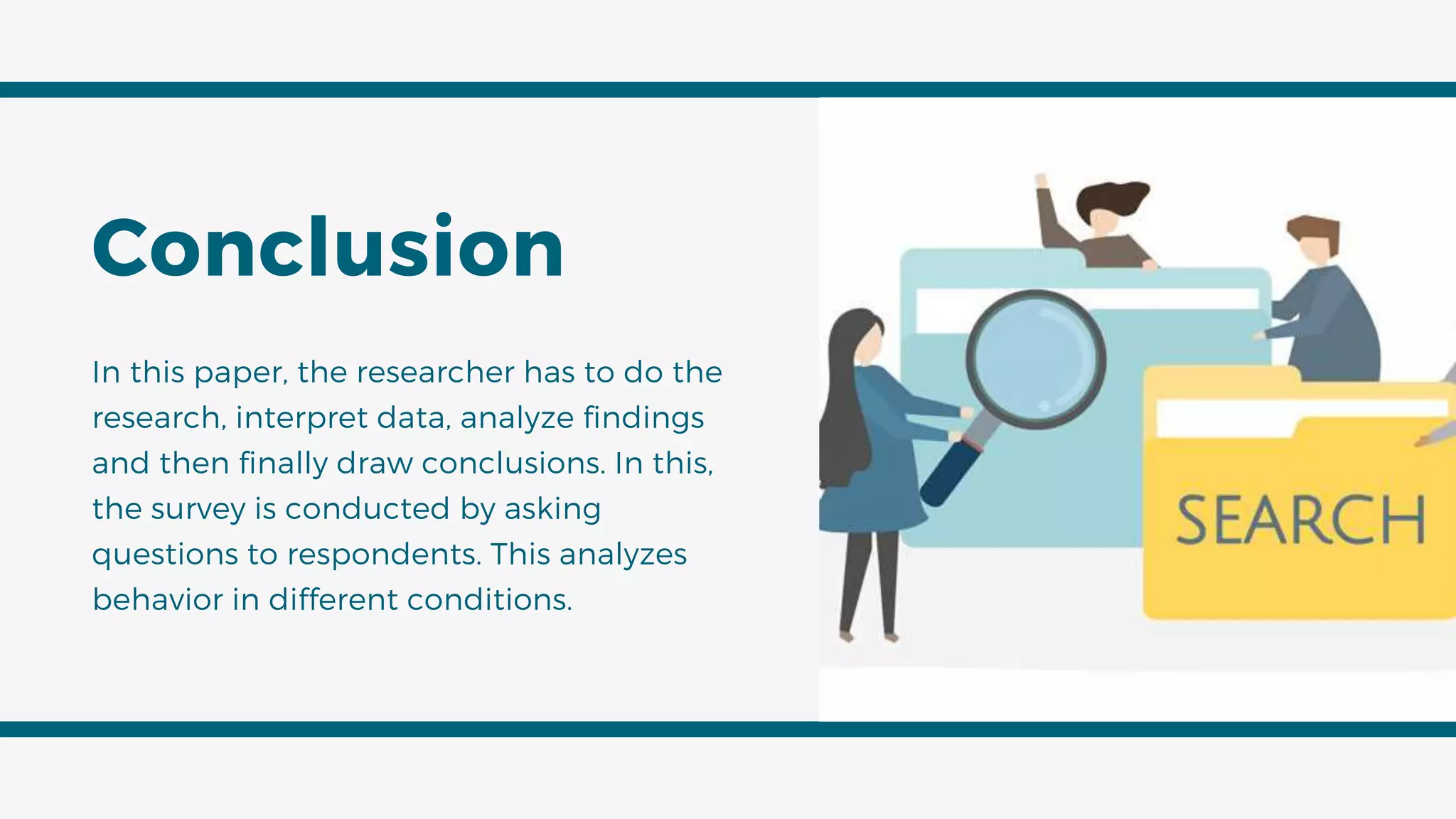 Conclusion

In this paper, the researcher has to do the research, interpret data, analyze findings and then finally draw conclusions. In this, the survey is conducted by asking questions to respondents. This analyzes behavior in different conditions.

SEARCH